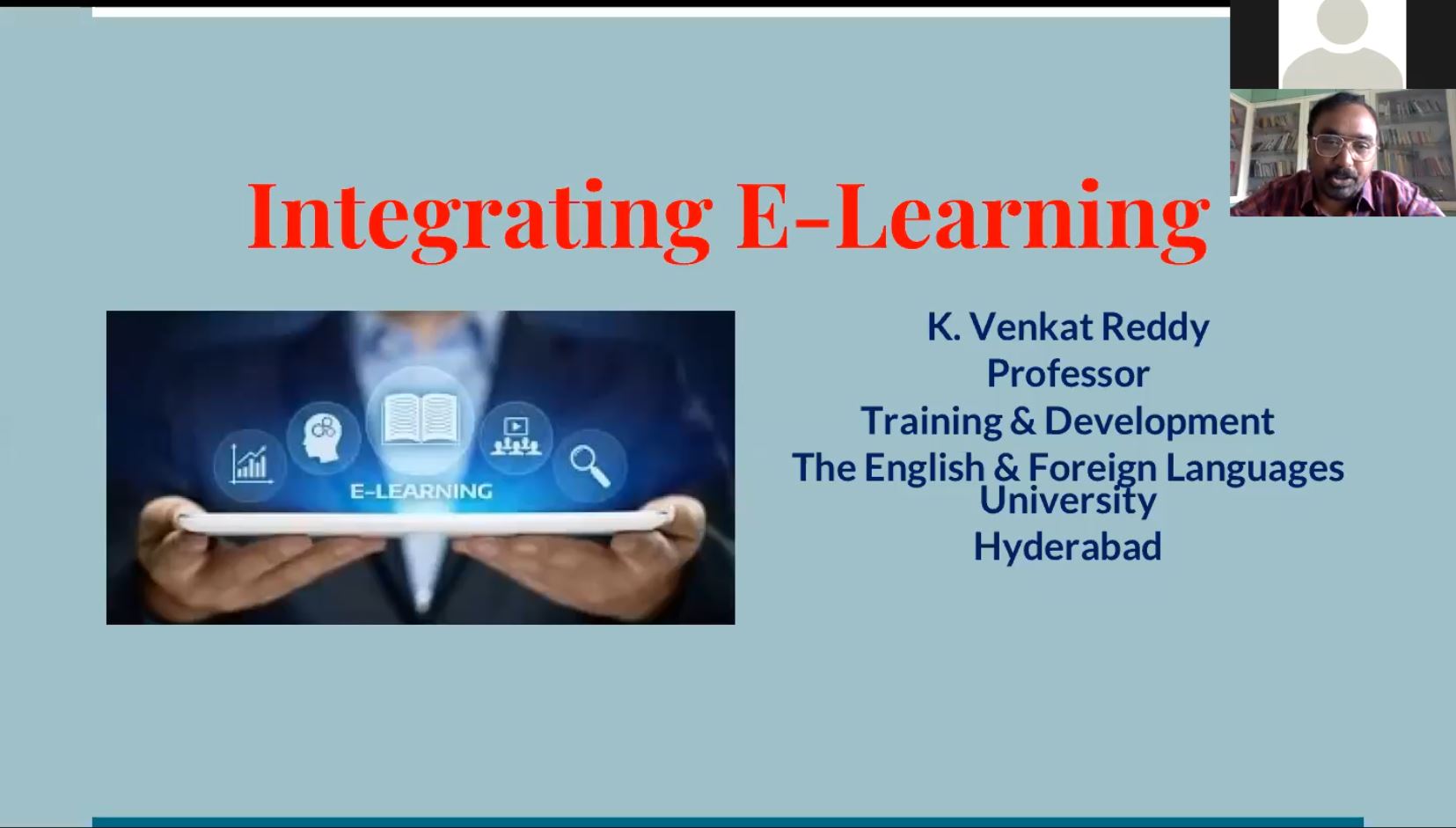 Integrating E-Learning

E-LEARNING

K. Venkat Reddy
Professor
Training & Development
The English & Foreign Languages University
Hyderabad